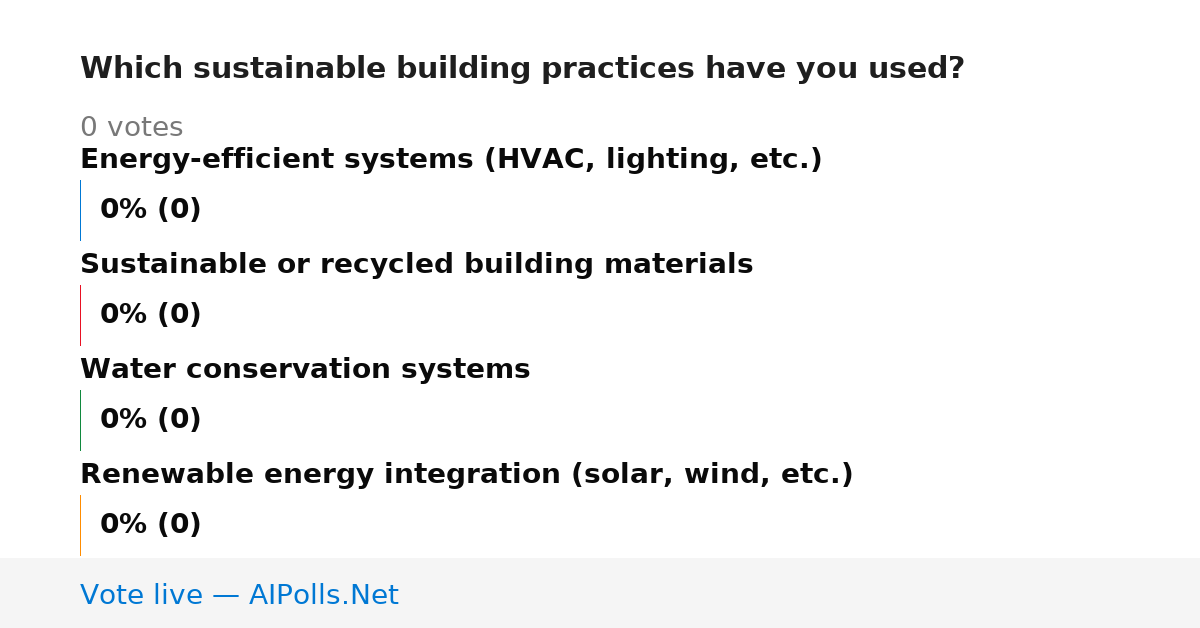 Which sustainable building practices have you used?

0 votes

Energy-efficient systems (HVAC, lighting, etc.)

0% (0)

Sustainable or recycled building materials

0% (0)

Water conservation systems

0% (0)

Renewable energy integration (solar, wind, etc.)

0% (0)

Vote live — AIPolls.Net